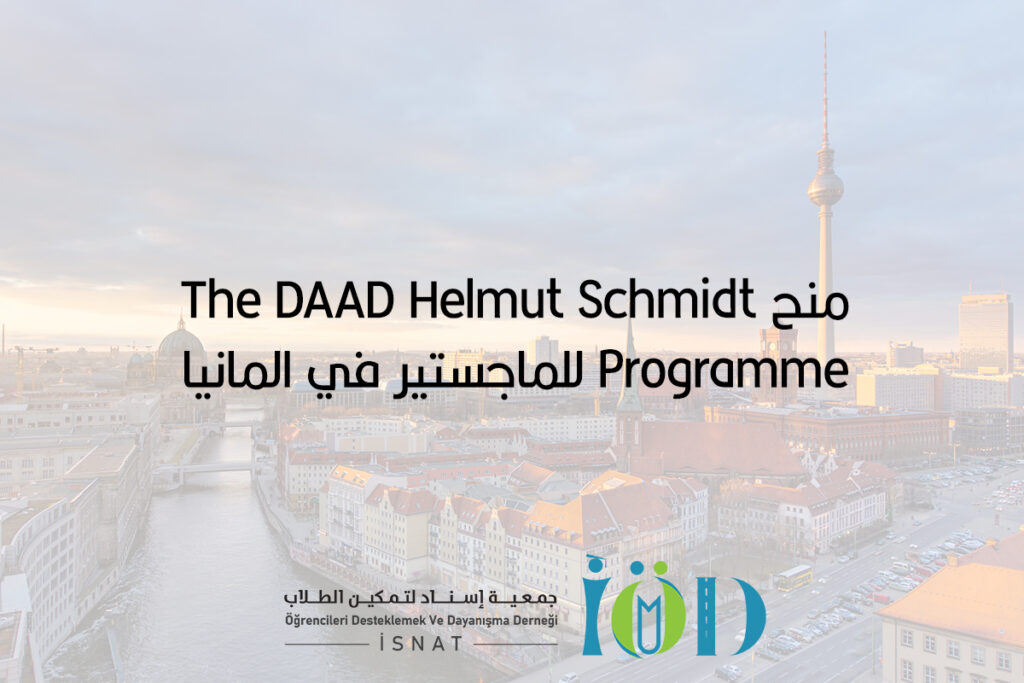 منح The DAAD Helmut Schmidt Programme للماجستير في المانيا

جمعية إسناد لتمكين الطلاب
Öğrencileri Desteklemek Ve Dayanışma Derneği
İSNAT

İÖD